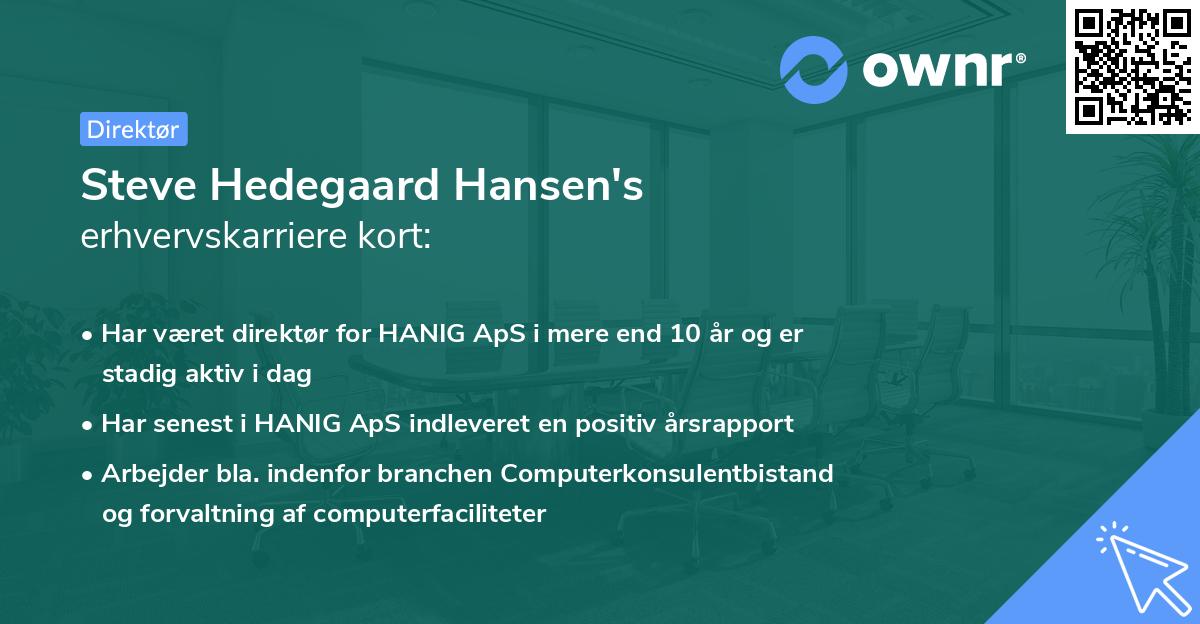 ownr®

Direktør

Steve Hedegaard Hansen's
erhvervskarriere kort:

• Har været direktør for HANIG ApS i mere end 10 år og er stadig aktiv i dag

• Har senest i HANIG ApS indleveret en positiv årsrapport

• Arbejder bla. indenfor branchen Computerkonsulentbistand og forvaltning af computerfaciliteter